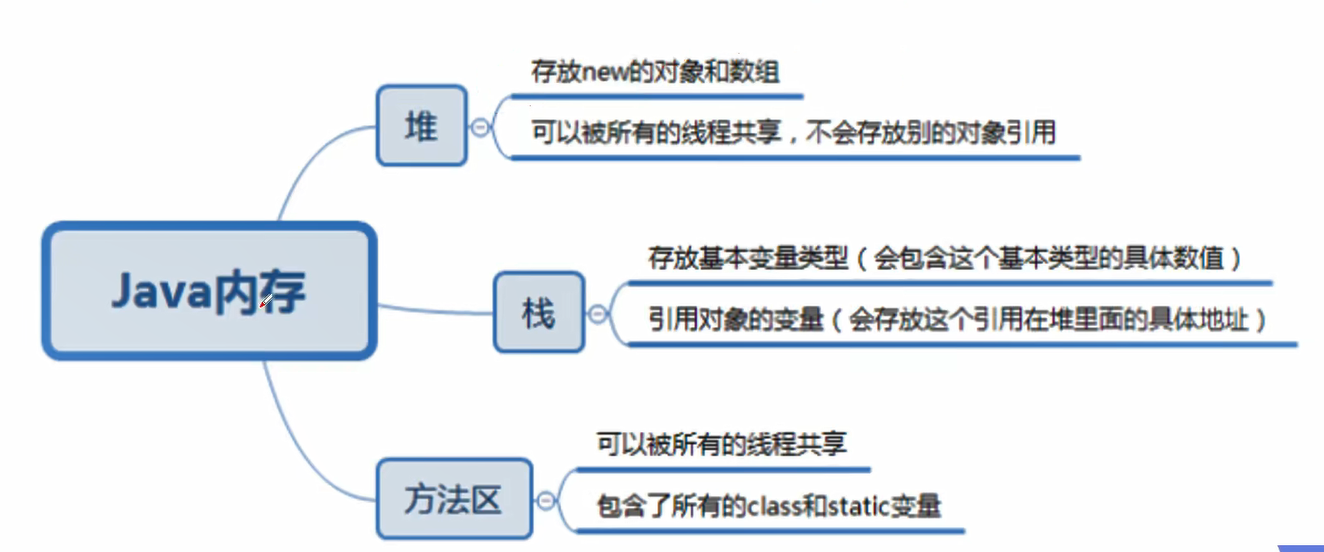 Java内存

堆

存放new的对象和数组

可以被所有的线程共享，不会存放别的对象引用

栈

存放基本变量类型（会包含这个基本类型的具体数值）

引用对象的变量（会存放这个引用在堆里面的具体地址）

方法区

可以被所有的线程共享

包含了所有的class和static变量